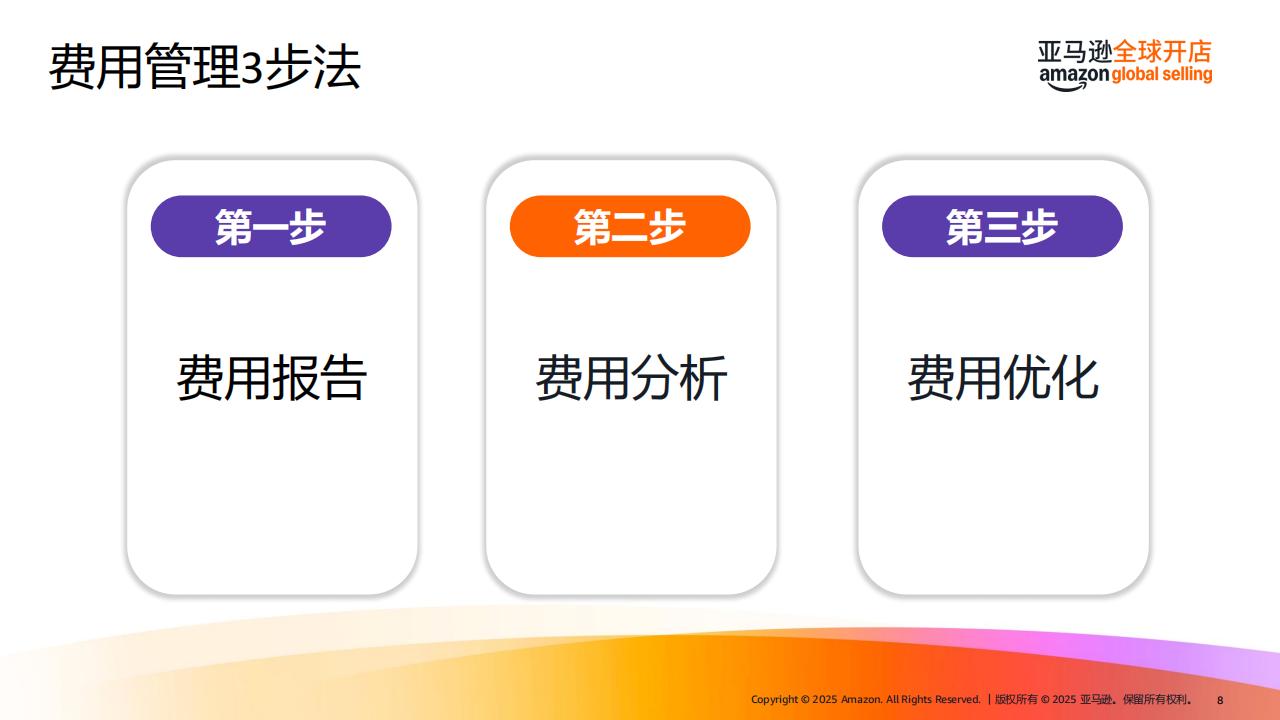 费用管理3步法

亚马逊全球开店
amazon global selling

第一步

费用报告

第二步

费用分析

第三步

费用优化

Copyright © 2025 Amazon. All Rights Reserved. | 版权所有 © 2025 亚马逊。保留所有权利。 8